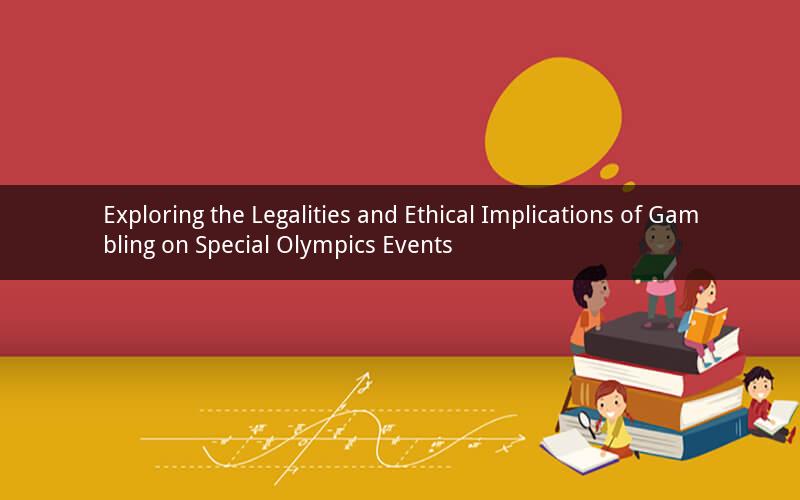 Exploring the Legalities and Ethical Implications of Gambling on Special Olympics Events